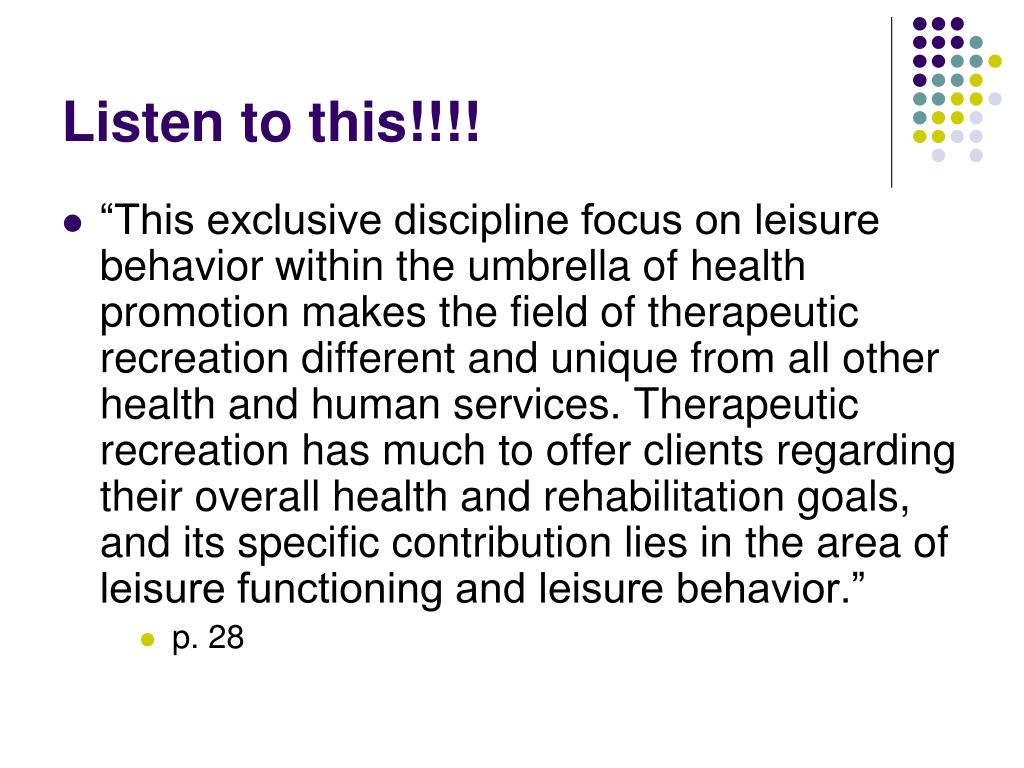 Listen to this!!!!

“This exclusive discipline focus on leisure behavior within the umbrella of health promotion makes the field of therapeutic recreation different and unique from all other health and human services. Therapeutic recreation has much to offer clients regarding their overall health and rehabilitation goals, and its specific contribution lies in the area of leisure functioning and leisure behavior.”

p. 28